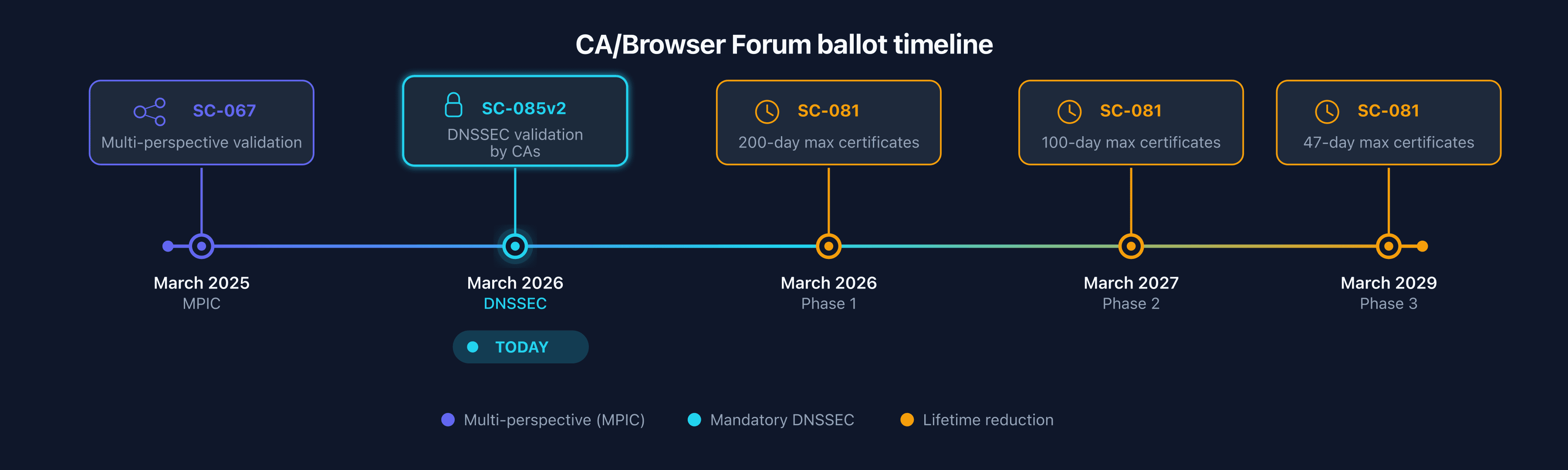 CA/Browser Forum ballot timeline

SC-067
Multi-perspective validation

SC-085v2
DNSSEC validation by CAs

SC-081
200-day max certificates

SC-081
100-day max certificates

SC-081
47-day max certificates

March 2025
MPIC

March 2026
DNSSEC

TODAY

March 2026
Phase 1

March 2027
Phase 2

March 2029
Phase 3

Multi-perspective (MPIC)
Mandatory DNSSEC
Lifetime reduction